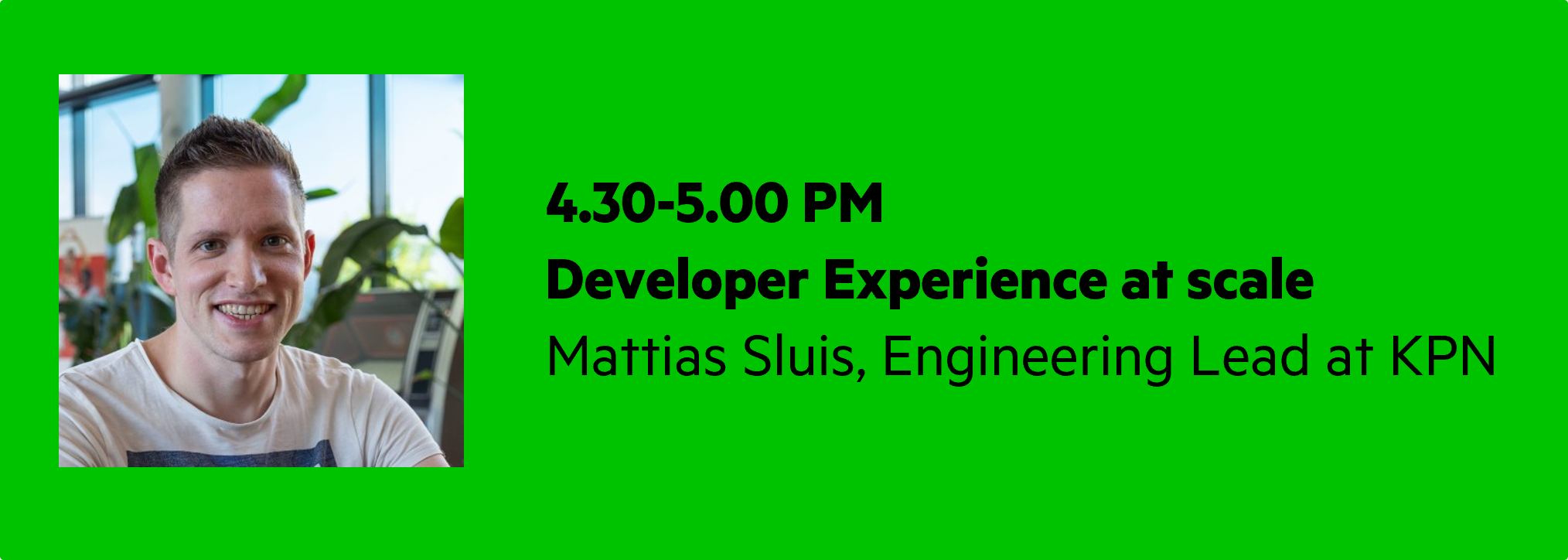 4.30-5.00 PM
Developer Experience at scale
Mattias Sluis, Engineering Lead at KPN